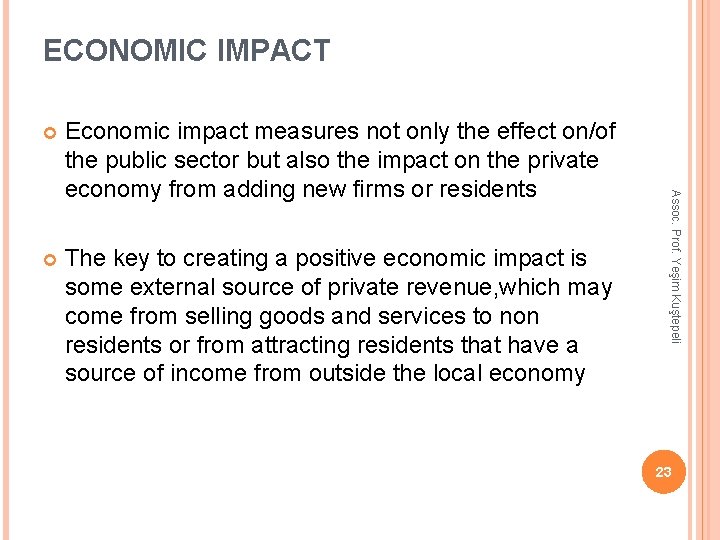 ECONOMIC IMPACT

Economic impact measures not only the effect on/of the public sector but also the impact on the private economy from adding new firms or residents

The key to creating a positive economic impact is some external source of private revenue,which may come from selling goods and services to non residents or from attracting residents that have a source of income from outside the local economy

Assoc. Prof. Yeşim Kuştepeli

23